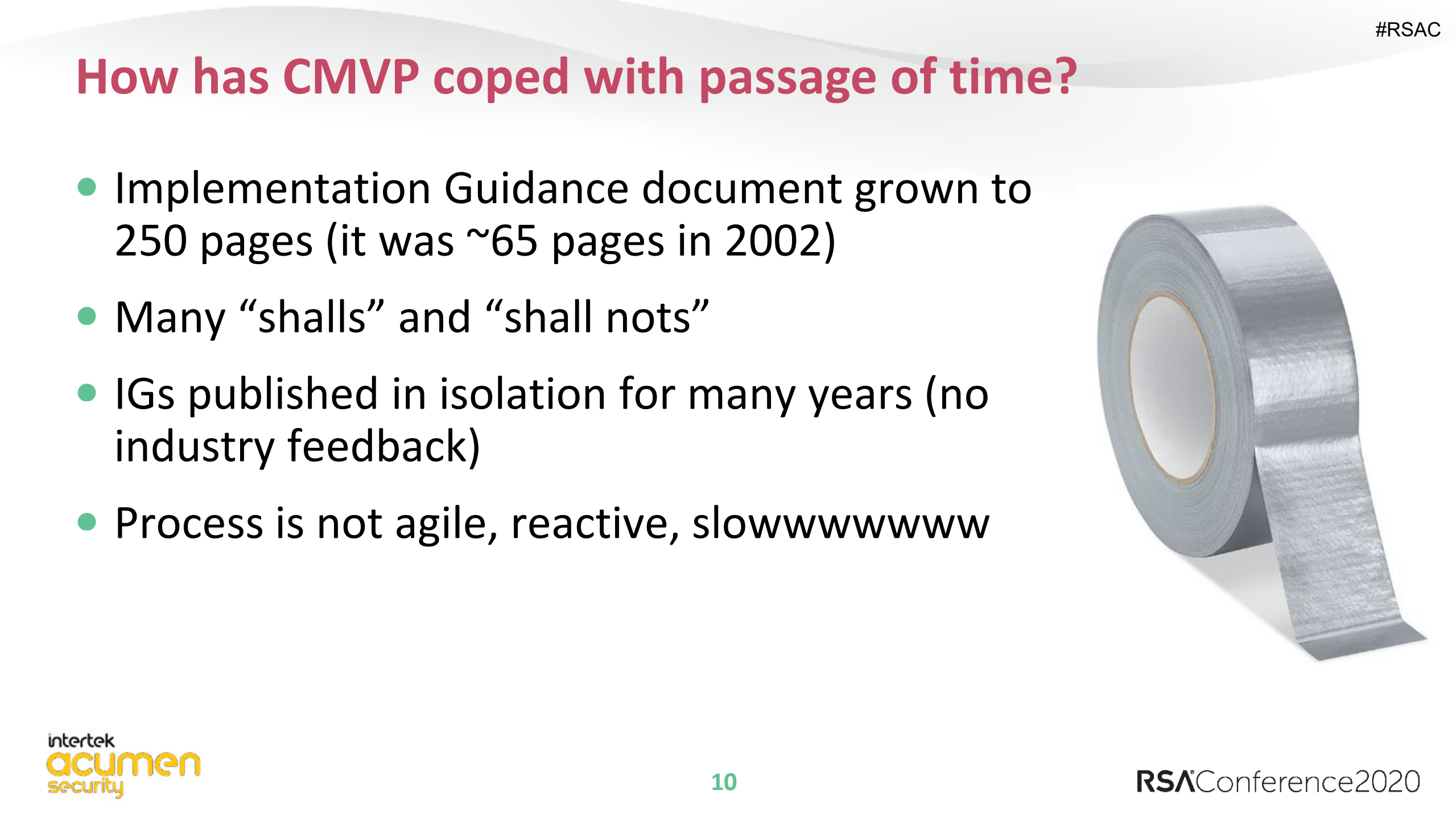 #RSAC

How has CMVP coped with passage of time?

- Implementation Guidance document grown to 250 pages (it was ~65 pages in 2002)
- Many “shalls” and “shall nots”
- IGs published in isolation for many years (no industry feedback)
- Process is not agile, reactive, slowwwwwww

intertek
acumen
security

10

RSAConference2020